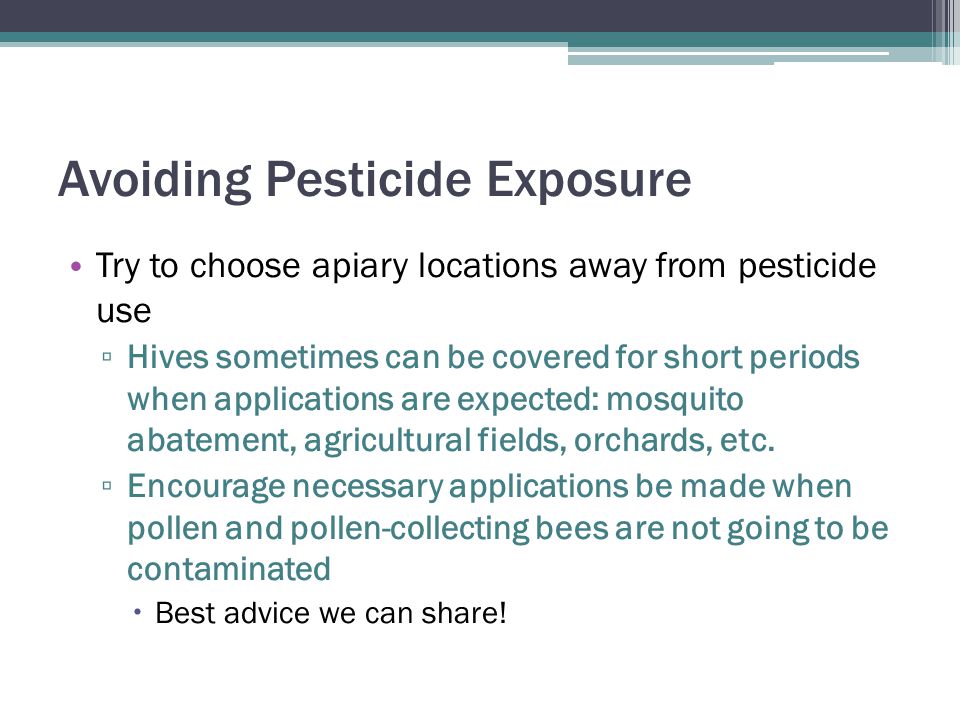 Avoiding Pesticide Exposure

• Try to choose apiary locations away from pesticide use

▫ Hives sometimes can be covered for short periods when applications are expected: mosquito abatement, agricultural fields, orchards, etc.

▫ Encourage necessary applications be made when pollen and pollen-collecting bees are not going to be contaminated

• Best advice we can share!